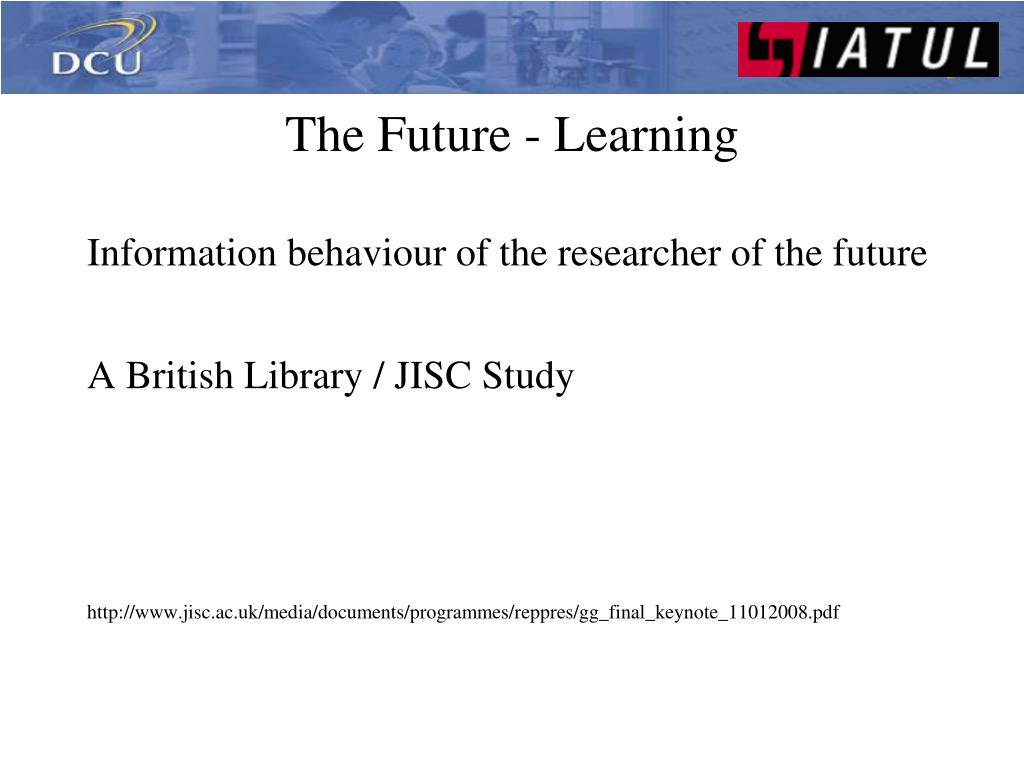 DCU

IATUL

The Future - Learning

Information behaviour of the researcher of the future

A British Library / JISC Study

http://www.jisc.ac.uk/media/documents/programmes/reppres/gg_final_keynote_11012008.pdf